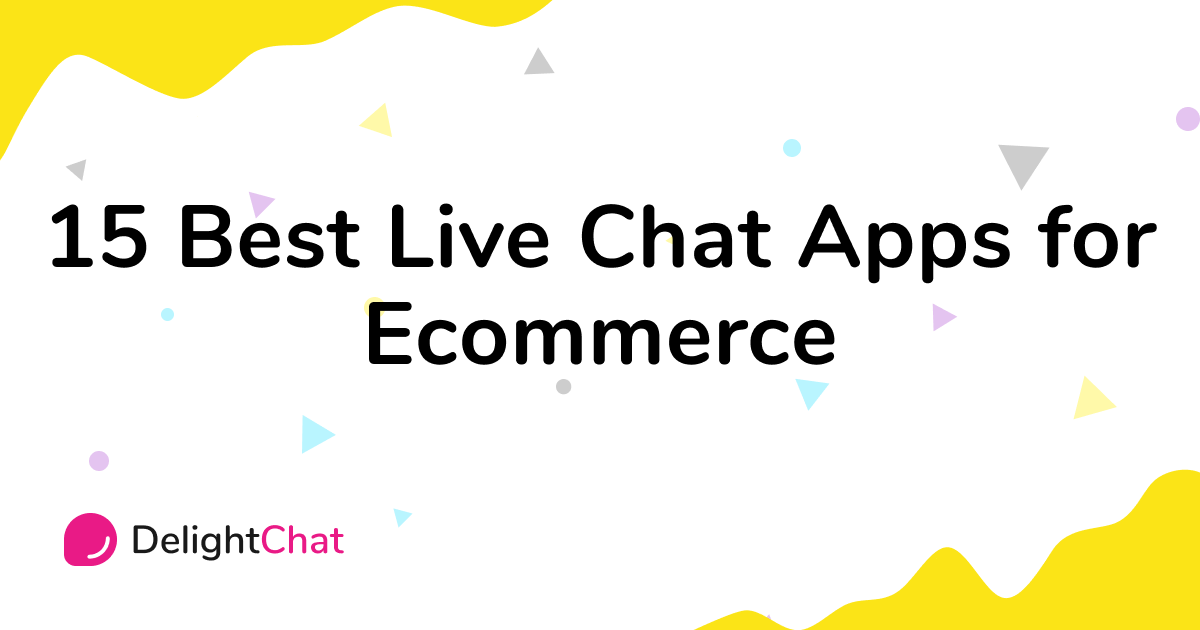 15 Best Live Chat Apps for Ecommerce

DelightChat